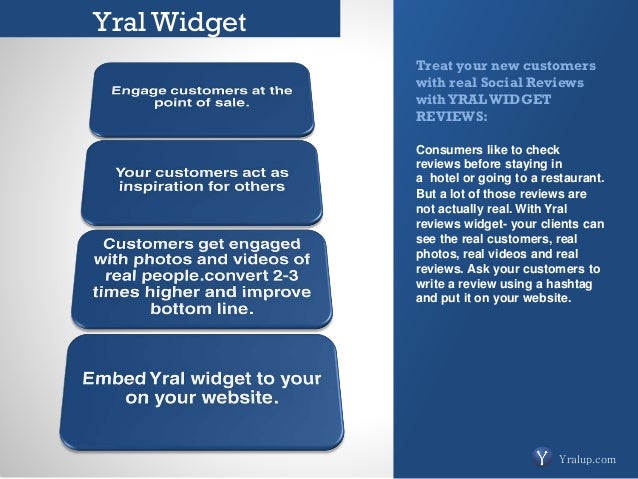 Yral Widget

Engage customers at the point of sale.

Your customers act as inspiration for others

Customers get engaged with photos and videos of real people.convert 2-3 times higher and improve bottom line.

Embed Yral widget to your on your website.

Treat your new customers with real Social Reviews with YRAL WIDGET REVIEWS:

Consumers like to check reviews before staying in a hotel or going to a restaurant. But a lot of those reviews are not actually real. With Yral reviews widget- your clients can see the real customers, real photos, real videos and real reviews. Ask your customers to write a review using a hashtag and put it on your website.

Y Yralup.com